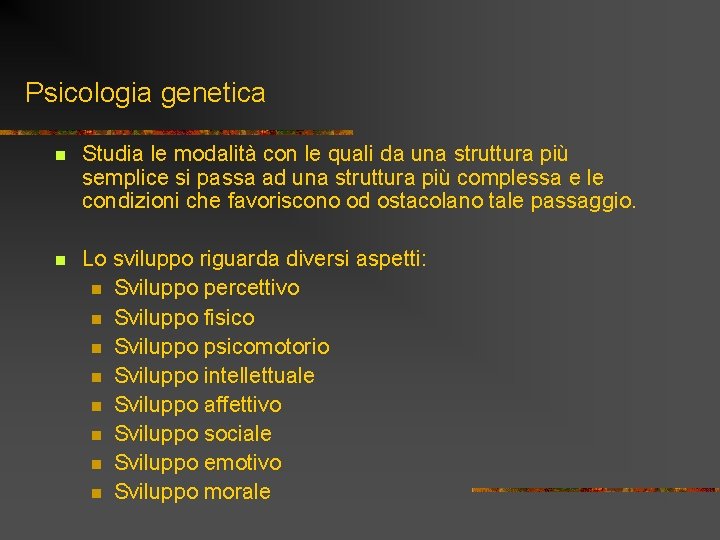 Psicologia genetica

- Studia le modalità con le quali da una struttura più semplice si passa ad una struttura più complessa e le condizioni che favoriscono od ostacolano tale passaggio.

- Lo sviluppo riguarda diversi aspetti:
  - Sviluppo percettivo
  - Sviluppo fisico
  - Sviluppo psicomotorio
  - Sviluppo intellettuale
  - Sviluppo affettivo
  - Sviluppo sociale
  - Sviluppo emotivo
  - Sviluppo morale